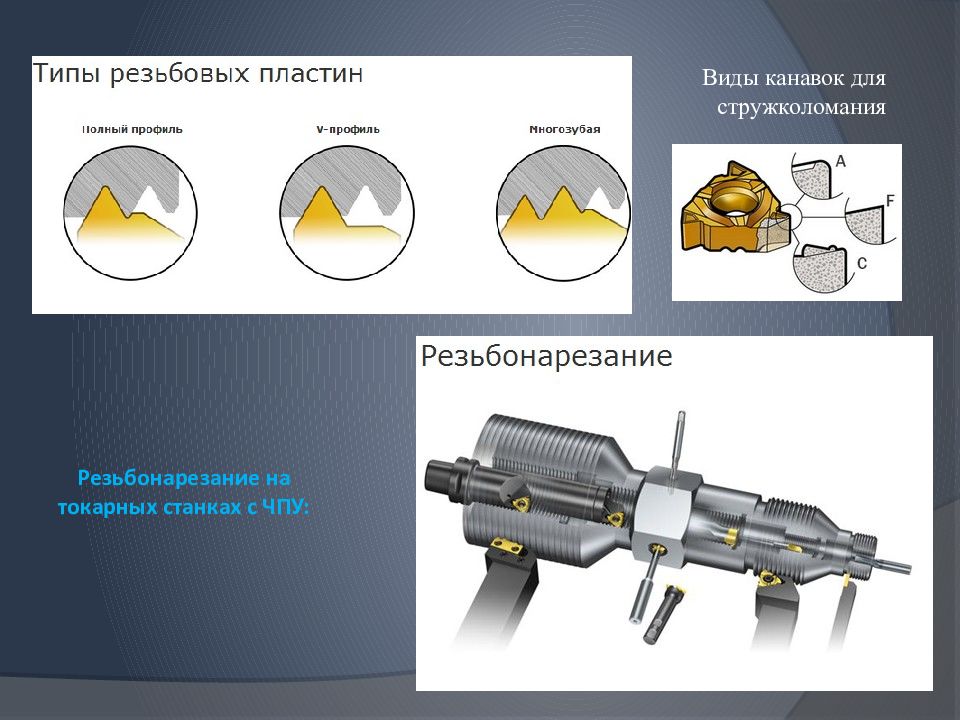 Типы резьбовых пластин

Полный профиль

V-профиль

Многозубая

Виды канавок для стружколомания

A

F

C

Резьбонарезание

Резьбонарезание на токарных станках с ЧПУ: